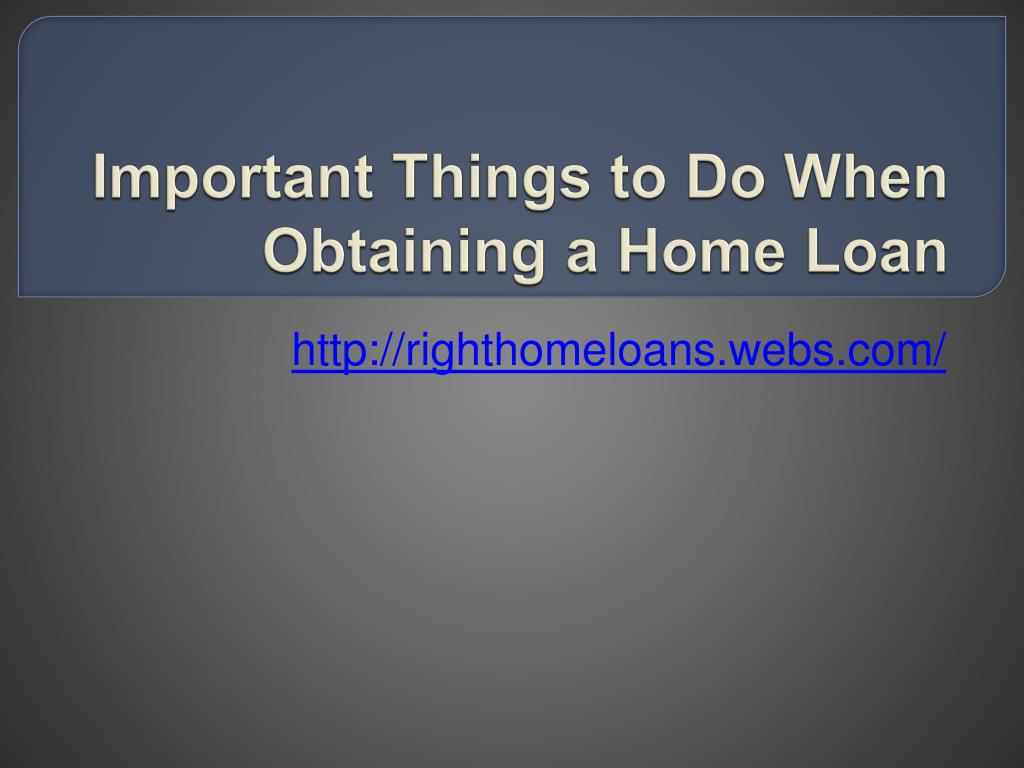 Important Things to Do When Obtaining a Home Loan

http://righthomeloans.webs.com/